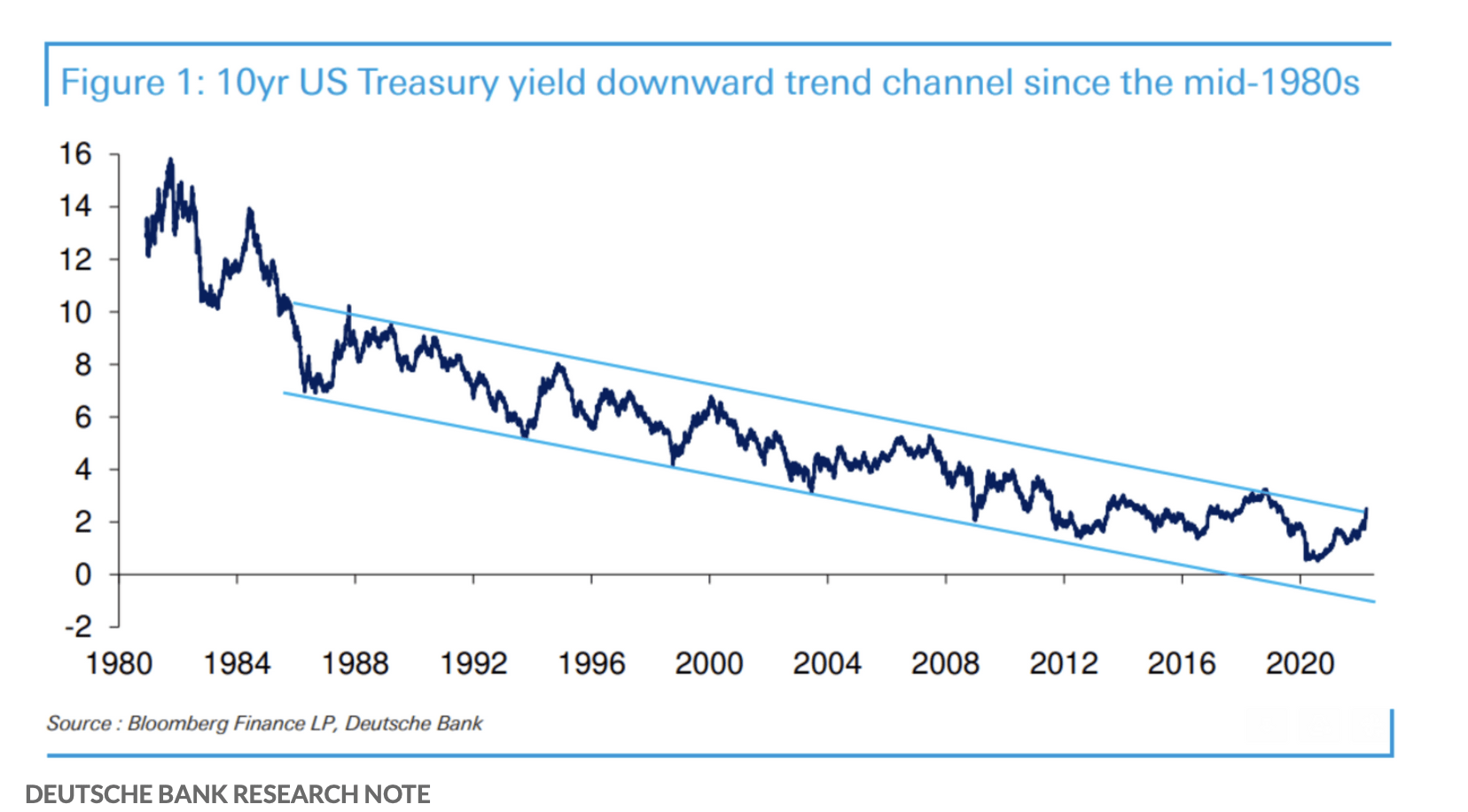 Figure 1: 10yr US Treasury yield downward trend channel since the mid-1980s

16
14
12
10
8
6
4
2
0
-2

1980 1984 1988 1992 1996 2000 2004 2008 2012 2016 2020

Source : Bloomberg Finance LP, Deutsche Bank

DEUTSCHE BANK RESEARCH NOTE